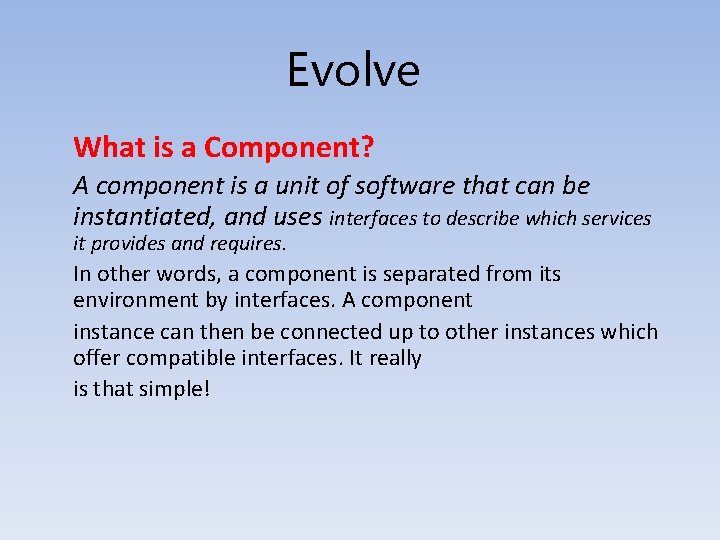 Evolve

What is a Component?

A component is a unit of software that can be instantiated, and uses interfaces to describe which services it provides and requires.

In other words, a component is separated from its environment by interfaces. A component

instance can then be connected up to other instances which offer compatible interfaces. It really

is that simple!